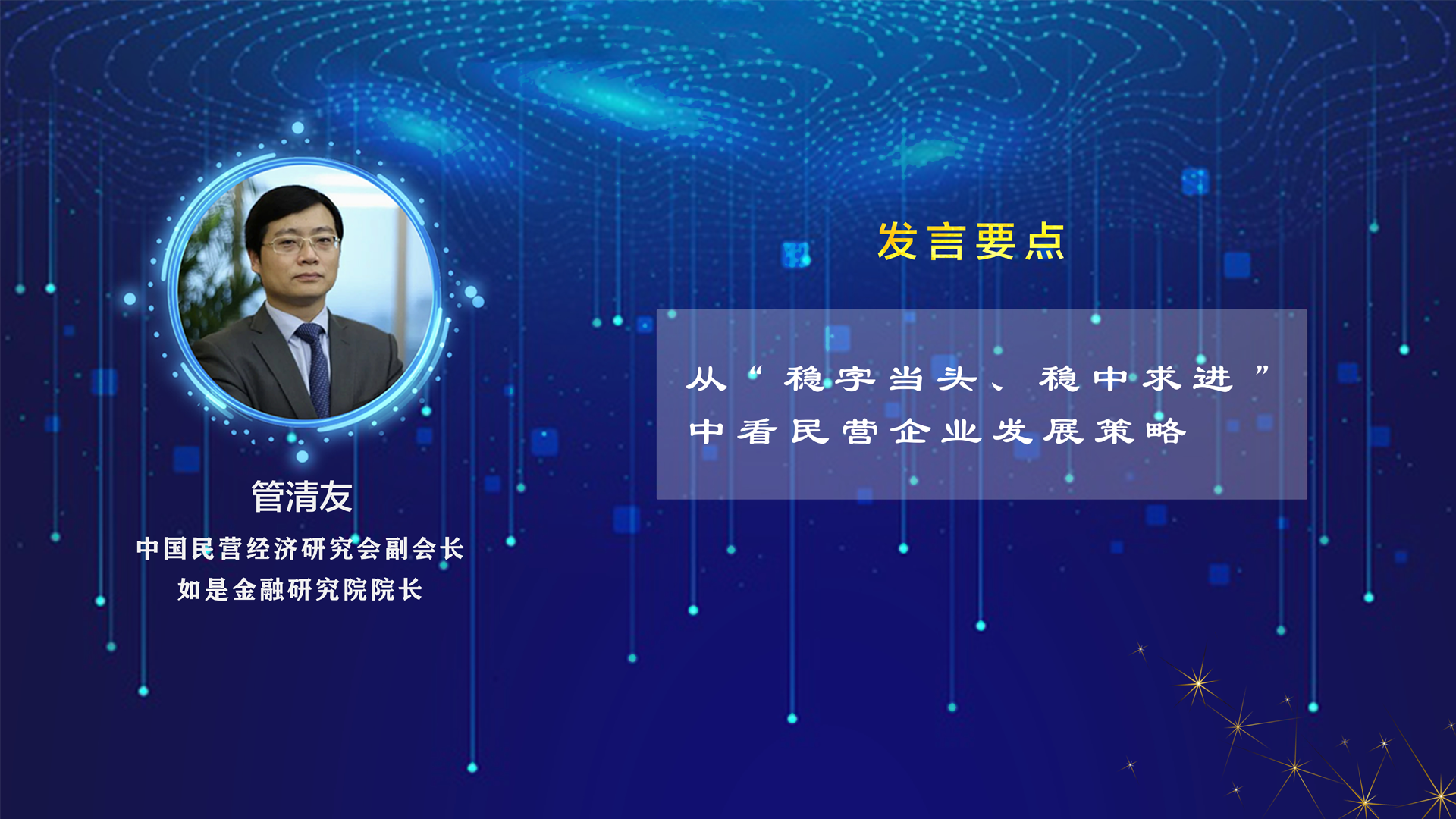 管清友
中国民营经济研究会副会长
如是金融研究院院长

发言要点

从“稳字当头、稳中求进”中看民营企业发展策略